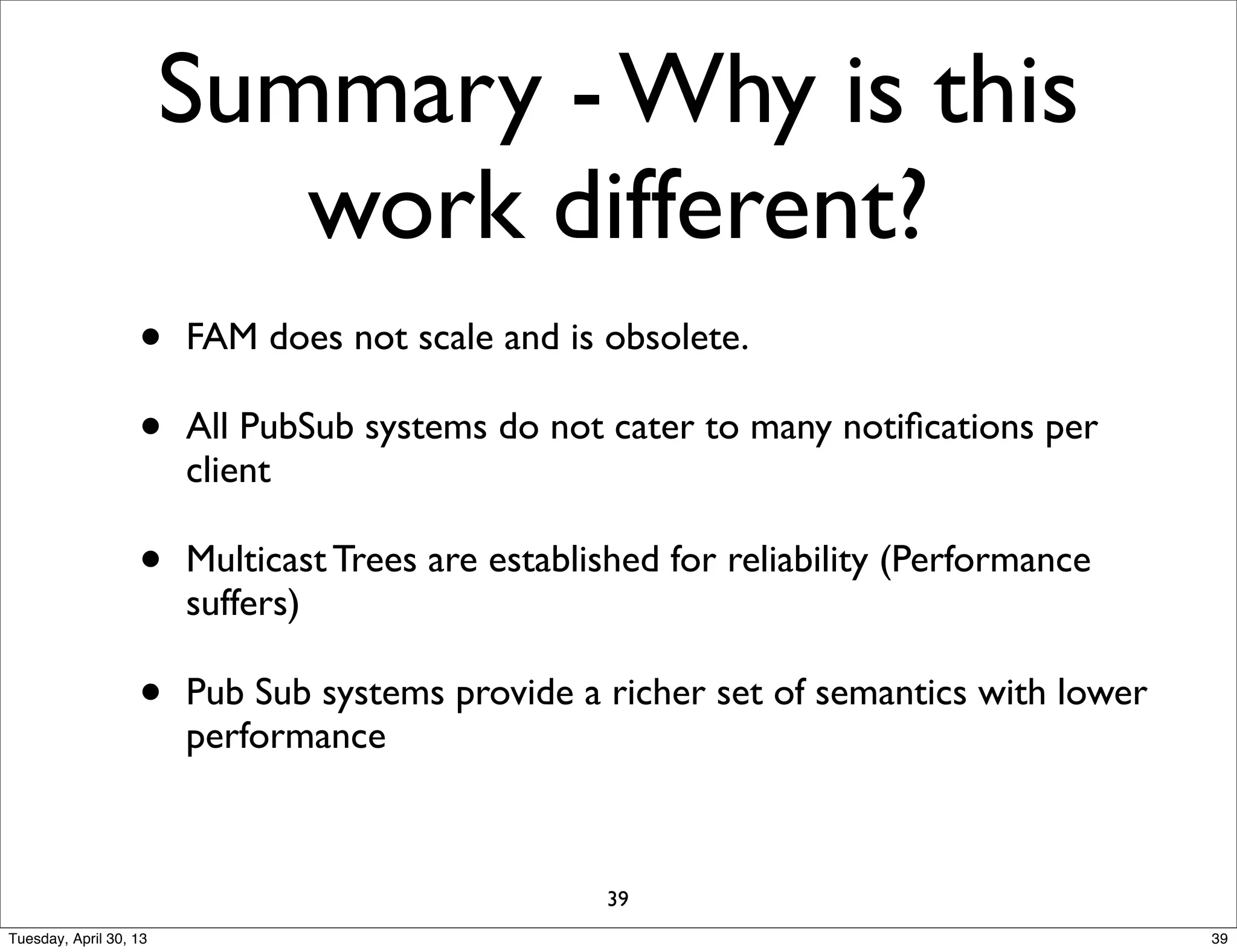 Summary - Why is this work different?

• FAM does not scale and is obsolete.

• All PubSub systems do not cater to many notifications per client

• Multicast Trees are established for reliability (Performance suffers)

• Pub Sub systems provide a richer set of semantics with lower performance

39

Tuesday, April 30, 13

39